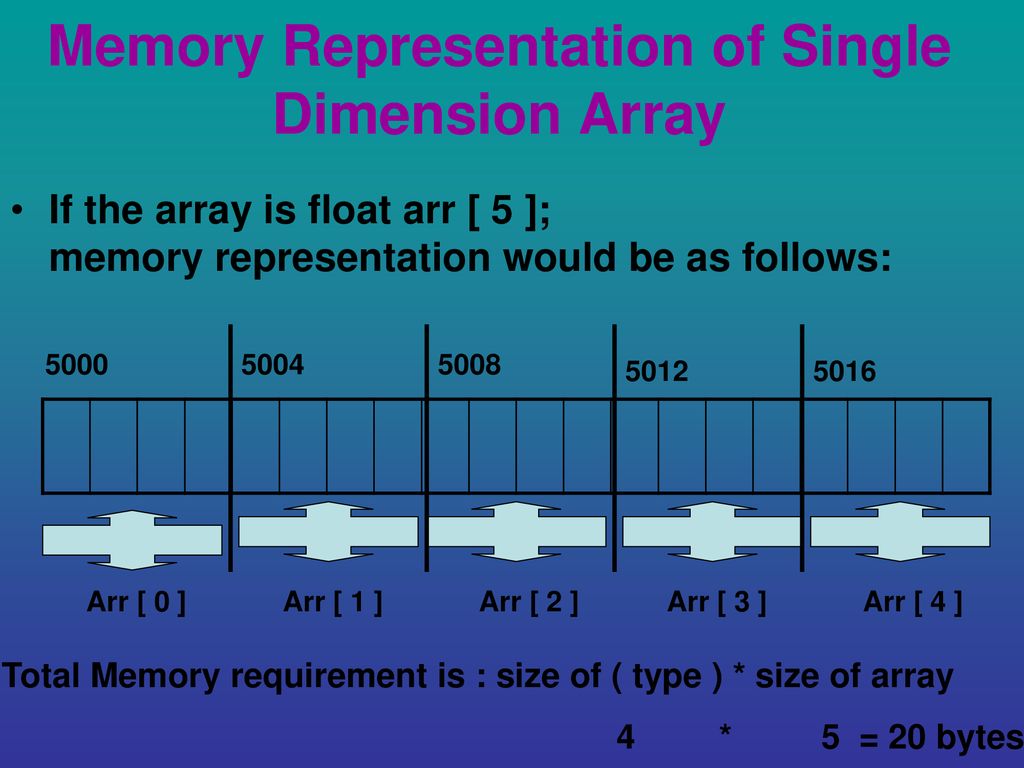 Memory Representation of Single Dimension Array

• If the array is float arr [ 5 ];
memory representation would be as follows:

5000 5004 5008 5012 5016

Arr [ 0 ] Arr [ 1 ] Arr [ 2 ] Arr [ 3 ] Arr [ 4 ]

Total Memory requirement is : size of ( type ) * size of array

4 * 5 = 20 bytes